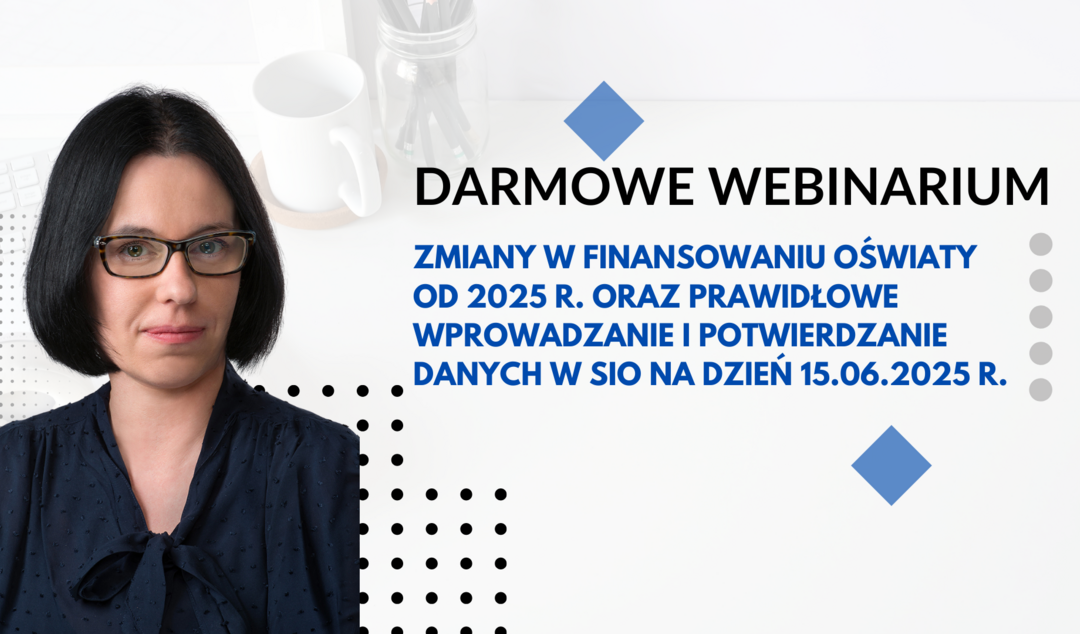 DARMOWE WEBINARIUM

ZMIANY W FINANSOWANIU OŚWIATY OD 2025 R. ORAZ PRAWIDŁOWE WPROWADZANIE I POTWIERDZANIE DANYCH W SIO NA DZIEŃ 15.06.2025 R.